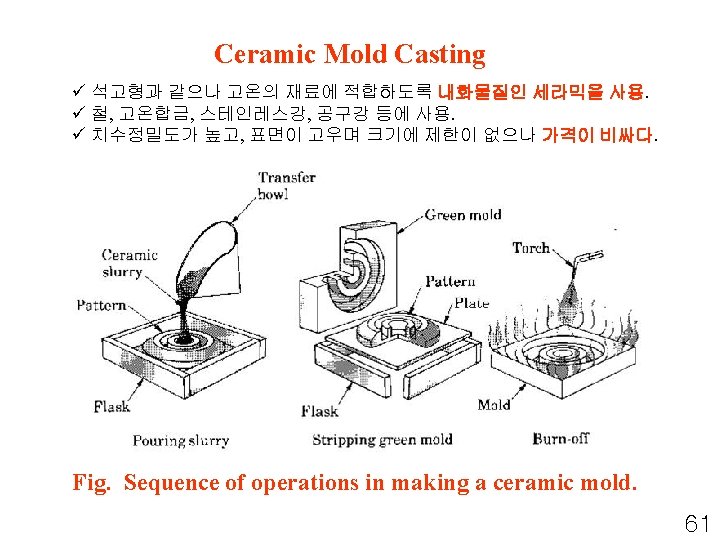 Ceramic Mold Casting

✓ 석고형과 같으나 고온의 재료에 적합하도록 내화물질인 세라믹을 사용.
✓ 철, 고온합금, 스테인레스강, 공구강 등에 사용.
✓ 치수정밀도가 높고, 표면이 고우며 크기에 제한이 없으나 가격이 비싸다.

Transfer bowl
Ceramic slurry
Pattern
Flask
Pouring slurry
Green mold
Pattern
Plate
Flask
Stripping green mold
Torch
Mold
Burn-off

Fig. Sequence of operations in making a ceramic mold.

61